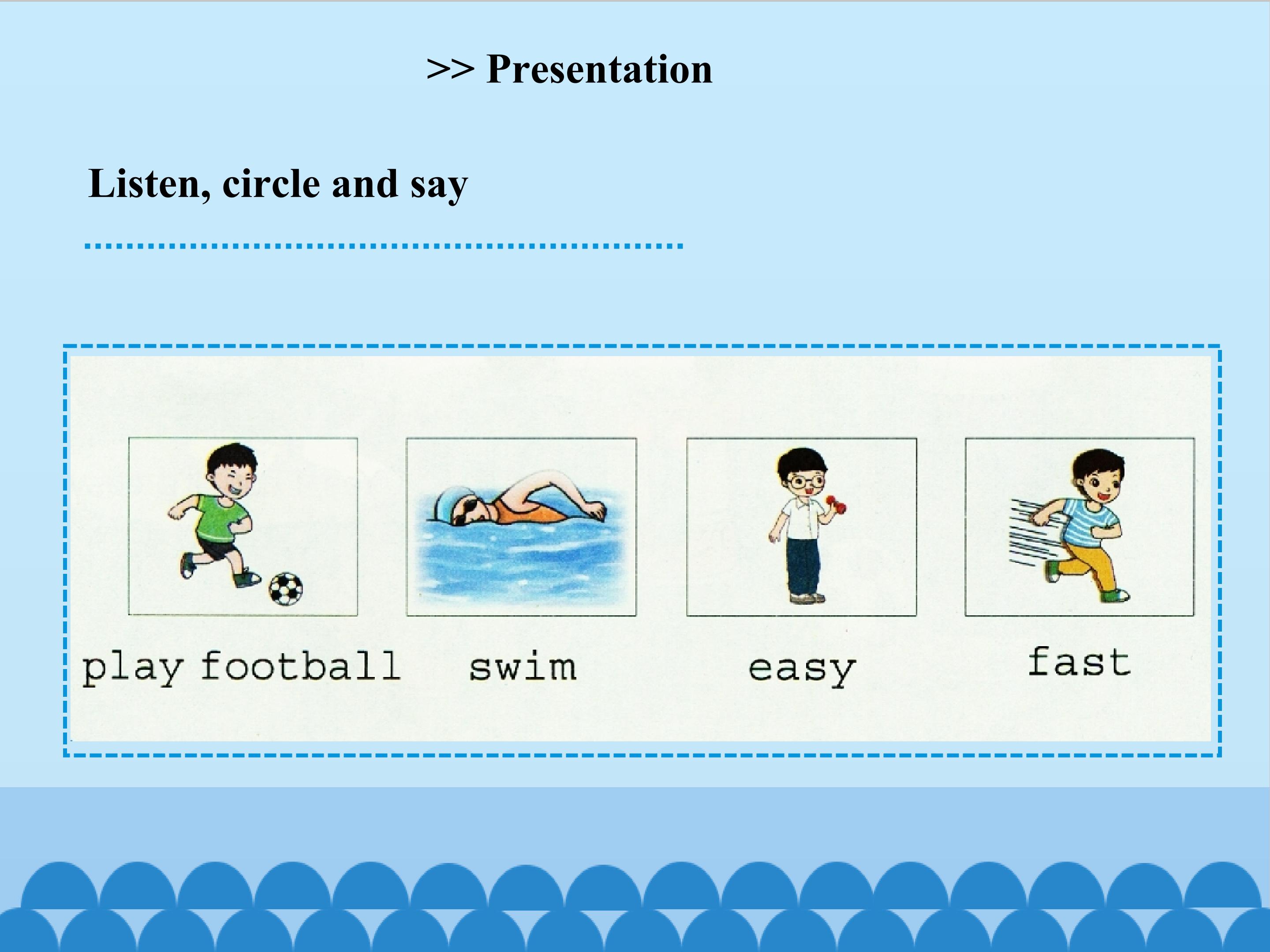 >> Presentation

Listen, circle and say

play football swim easy fast